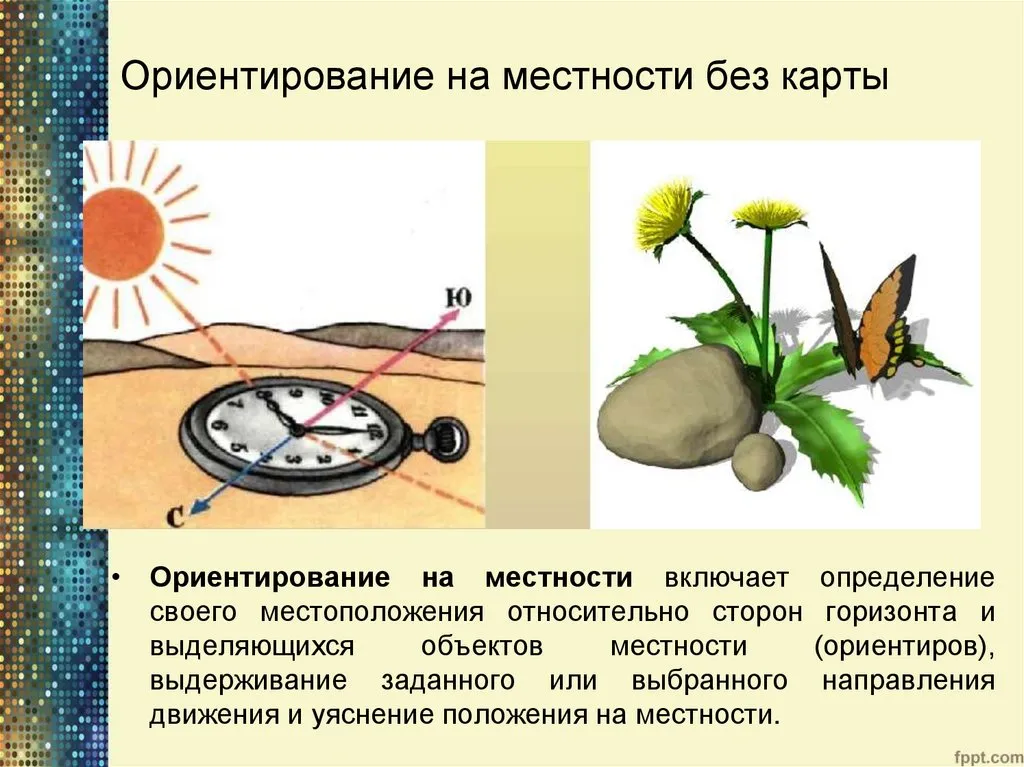 Ориентирование на местности без карты

Ю

С

• **Ориентирование на местности** включает определение своего местоположения относительно сторон горизонта и выделяющихся объектов местности (ориентиров), выдерживание заданного или выбранного направления движения и уяснение положения на местности.

fppt.com